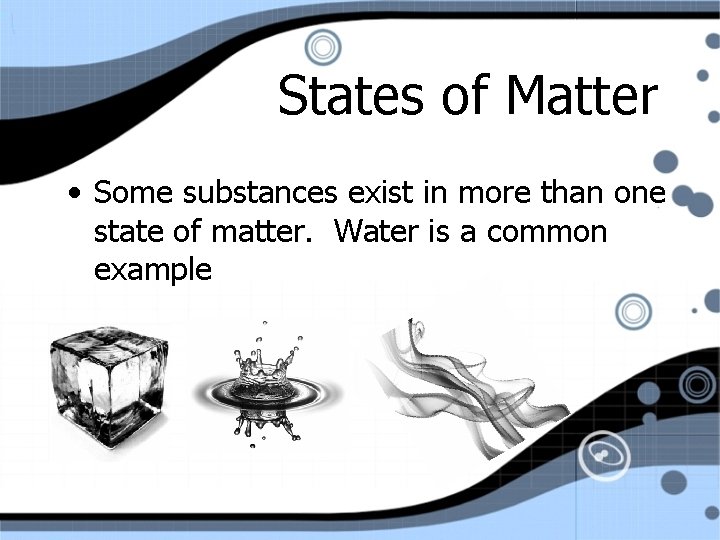 States of Matter

• Some substances exist in more than one state of matter. Water is a common example